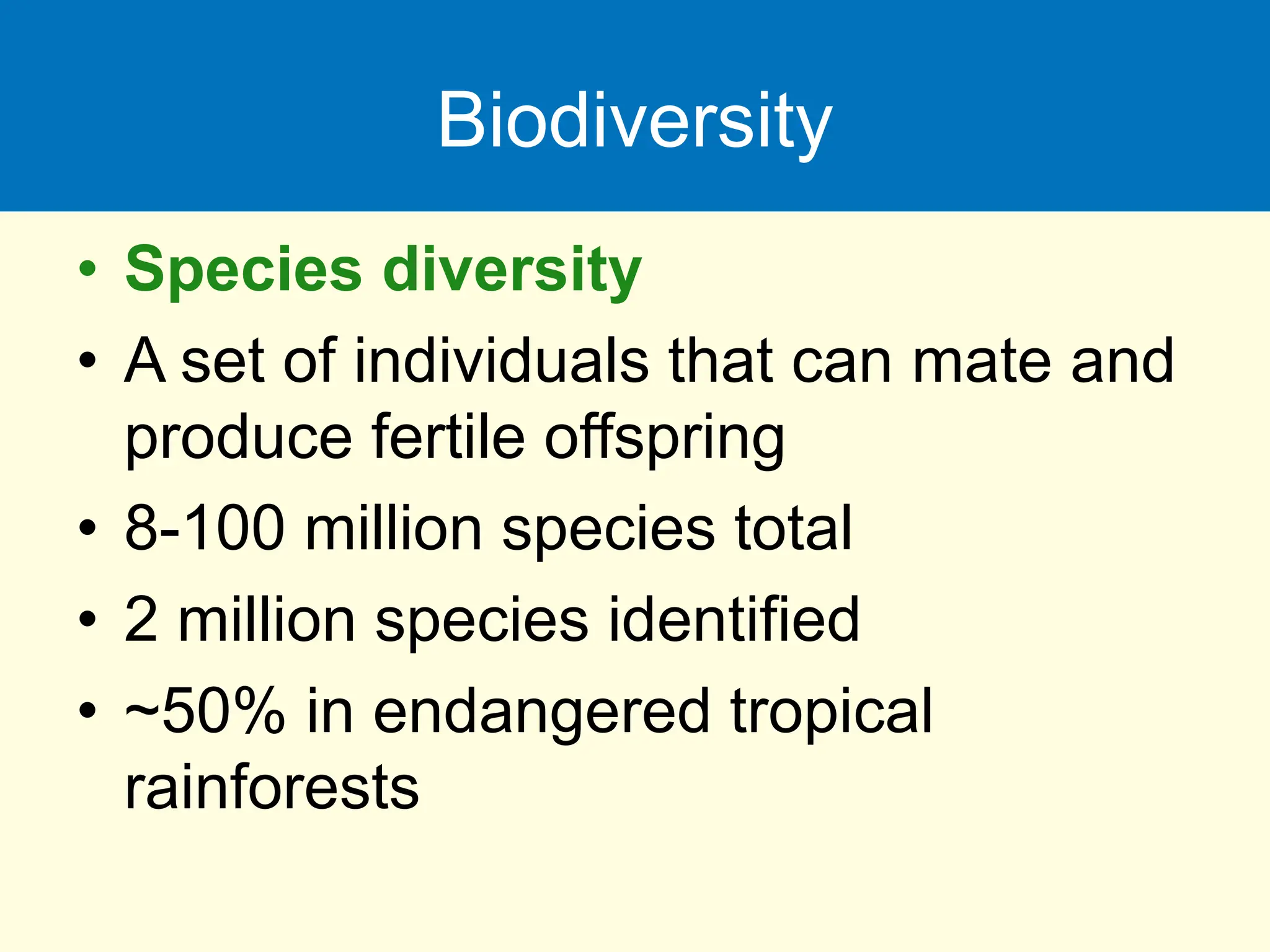 Biodiversity

• Species diversity
• A set of individuals that can mate and produce fertile offspring
• 8-100 million species total
• 2 million species identified
• ~50% in endangered tropical rainforests